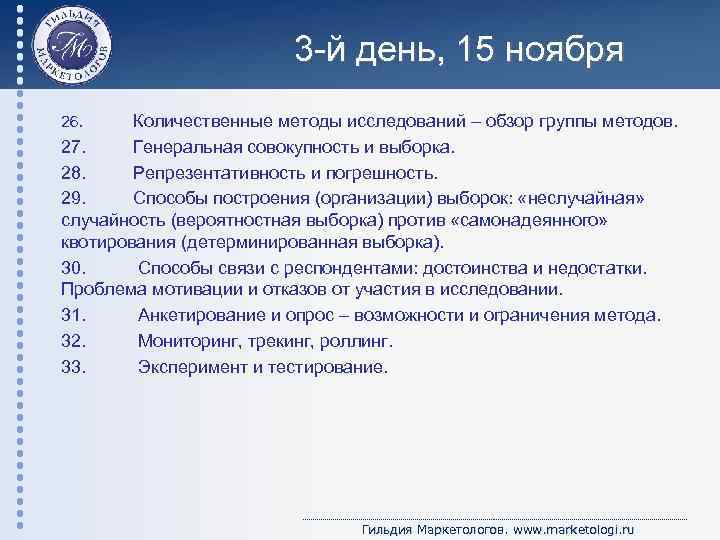 ГИЛЬДИЯ МАРКЕТОЛОГОВ

3-й день, 15 ноября

26. Количественные методы исследований – обзор группы методов.

27. Генеральная совокупность и выборка.

28. Репрезентативность и погрешность.

29. Способы построения (организации) выборок: «неслучайная» случайность (вероятностная выборка) против «самонадеянного» квотирования (детерминированная выборка).

30. Способы связи с респондентами: достоинства и недостатки. Проблема мотивации и отказов от участия в исследовании.

31. Анкетирование и опрос – возможности и ограничения метода.

32. Мониторинг, трекинг, роллинг.

33. Эксперимент и тестирование.

Гильдия Маркетологов. www.marketologi.ru